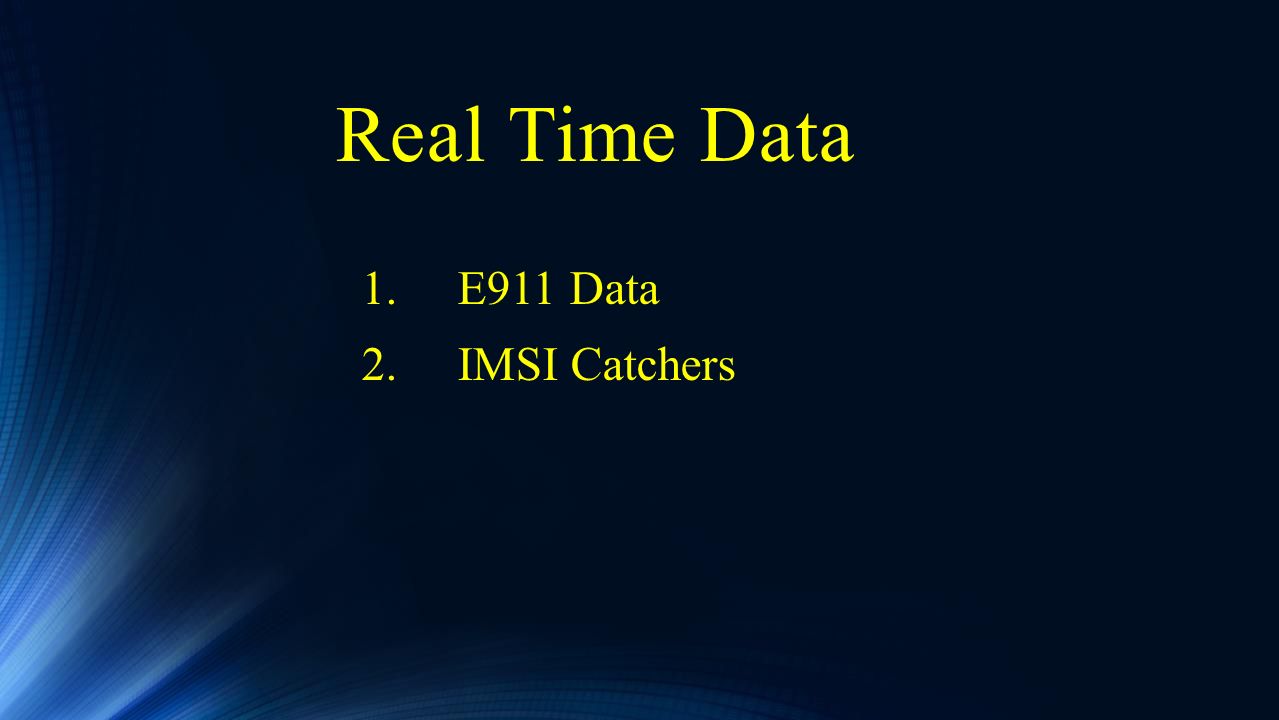 Real Time Data

1. E911 Data
2. IMSI Catchers